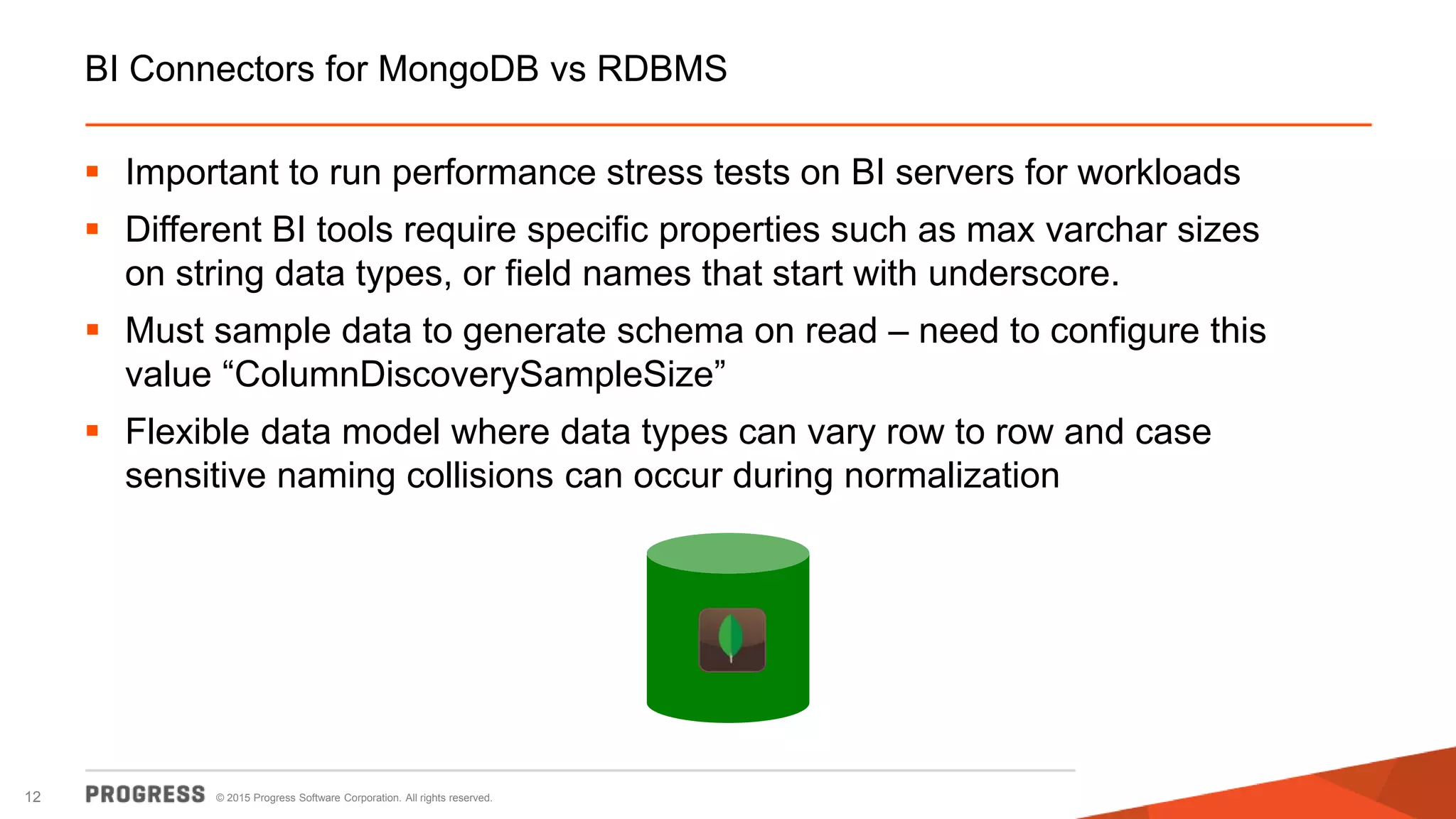 BI Connectors for MongoDB vs RDBMS

▪ Important to run performance stress tests on BI servers for workloads

▪ Different BI tools require specific properties such as max varchar sizes on string data types, or field names that start with underscore.

▪ Must sample data to generate schema on read – need to configure this value “ColumnDiscoverySampleSize”

▪ Flexible data model where data types can vary row to row and case sensitive naming collisions can occur during normalization

12 PROGRESS © 2015 Progress Software Corporation. All rights reserved.